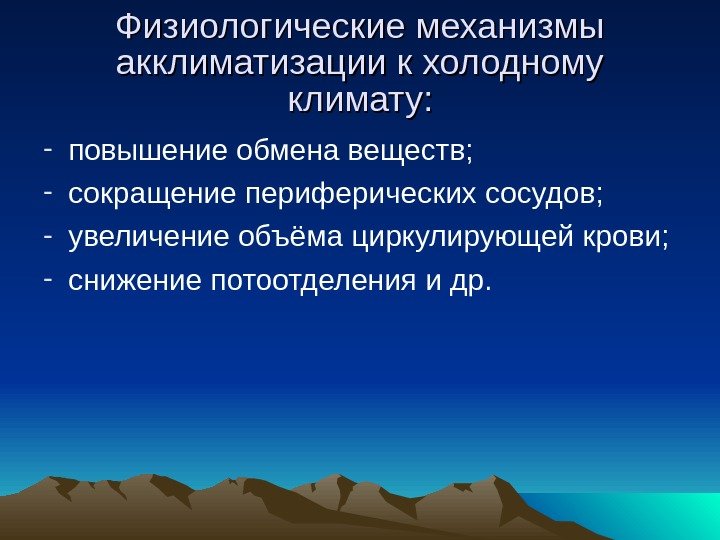 Физиологические механизмы акклиматизации к холодному климату:

- повышение обмена веществ;
- сокращение периферических сосудов;
- увеличение объёма циркулирующей крови;
- снижение потоотделения и др.